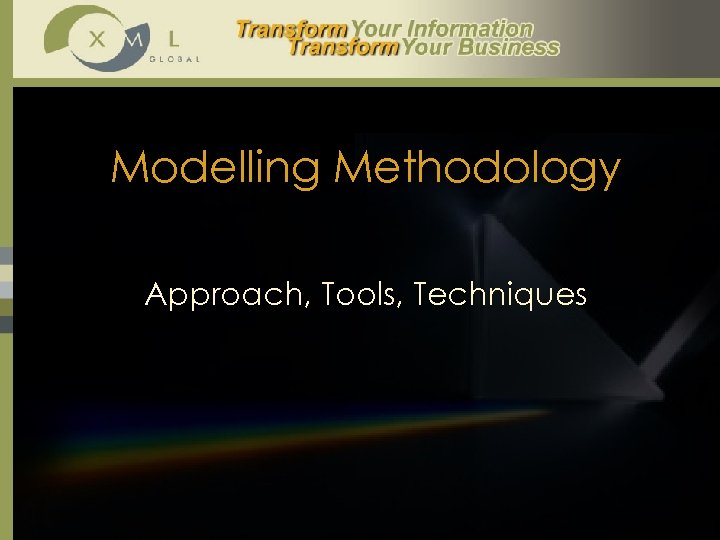 X M L
GLOBAL

Transform Your Information
Transform Your Business

Modelling Methodology

Approach, Tools, Techniques